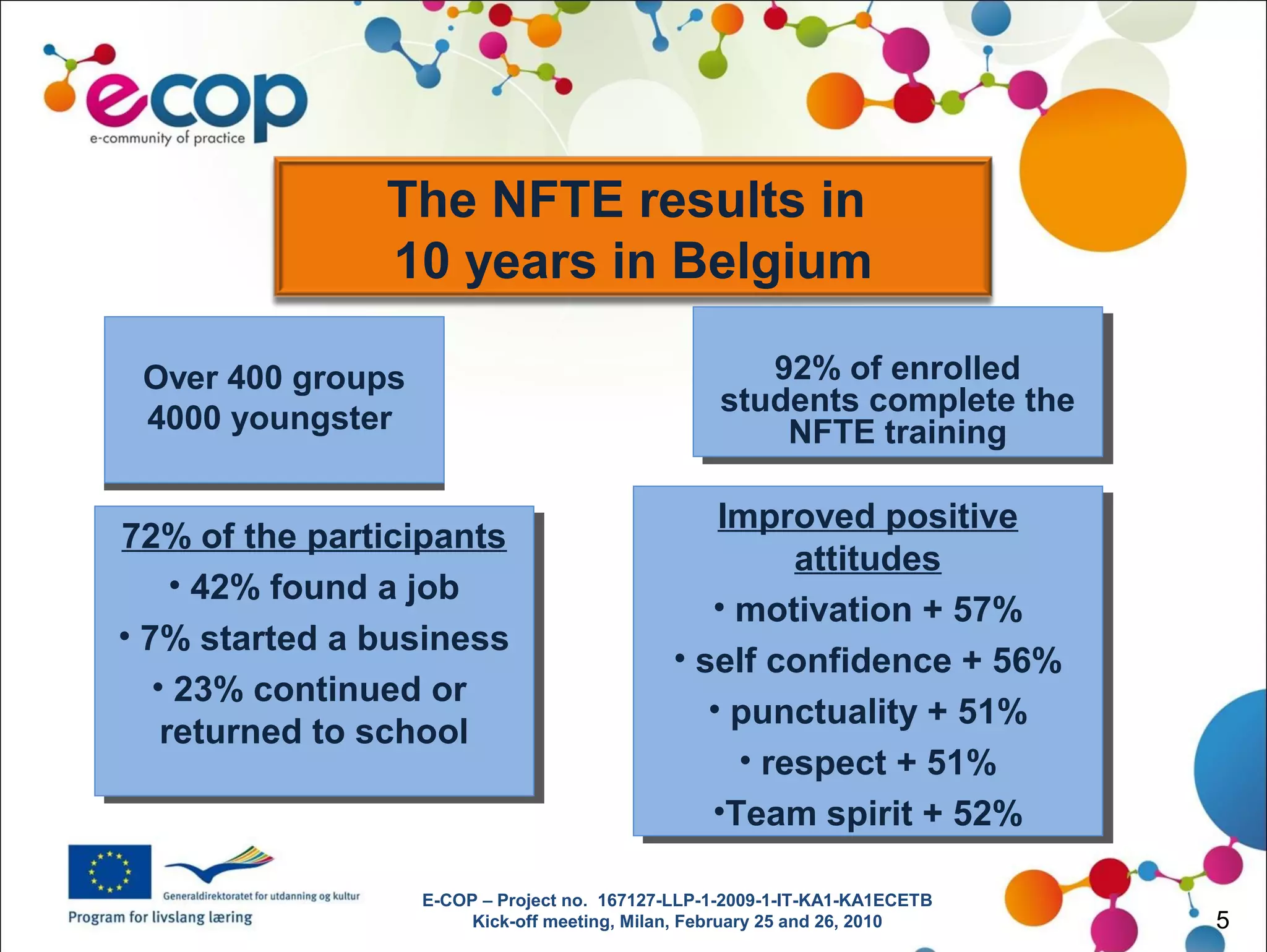 ecop
e-community of practice

The NFTE results in
10 years in Belgium

Over 400 groups
4000 youngster

92% of enrolled students complete the NFTE training

72% of the participants
• 42% found a job
• 7% started a business
• 23% continued or returned to school

Improved positive attitudes
• motivation + 57%
• self confidence + 56%
• punctuality + 51%
• respect + 51%
•Team spirit + 52%

Generaldirektoratet for utdanning og kultur
Program for livslang læring

E-COP – Project no. 167127-LLP-1-2009-1-IT-KA1-KA1ECETB
Kick-off meeting, Milan, February 25 and 26, 2010

5